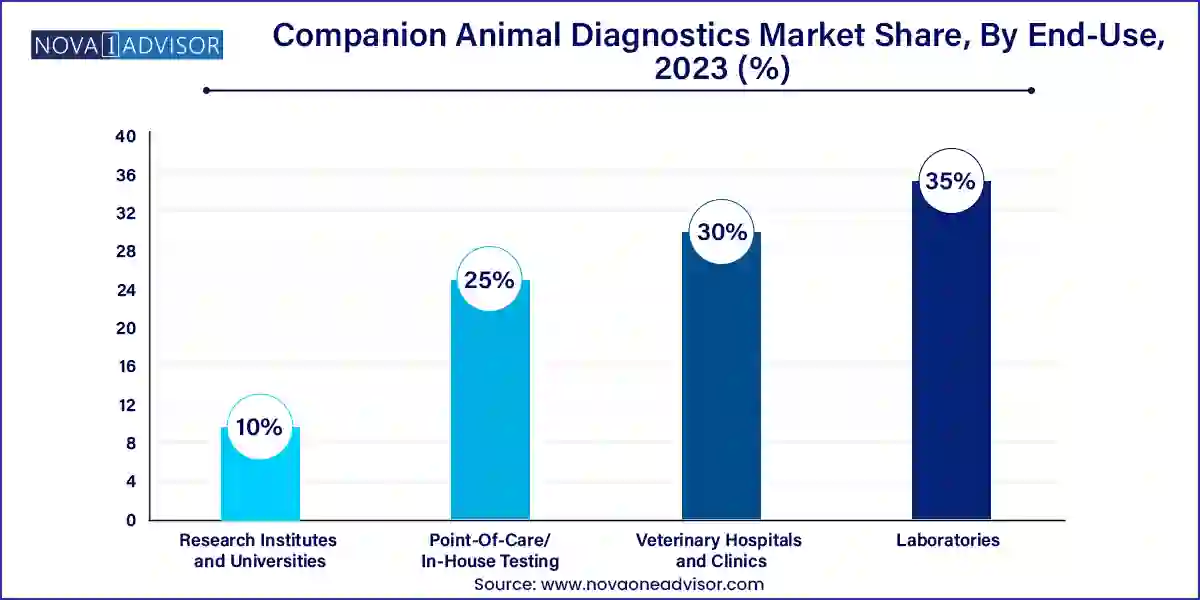 NOVA 1 ADVISOR

Companion Animal Diagnostics Market Share, By End-Use, 2023 (%)

40
36
32
28
24
20
16
12
8
4
0

10%
25%
30%
35%

Research Institutes and Universities
Point-Of-Care/ In-House Testing
Veterinary Hospitals and Clinics
Laboratories

Source: www.novaoneadvisor.com